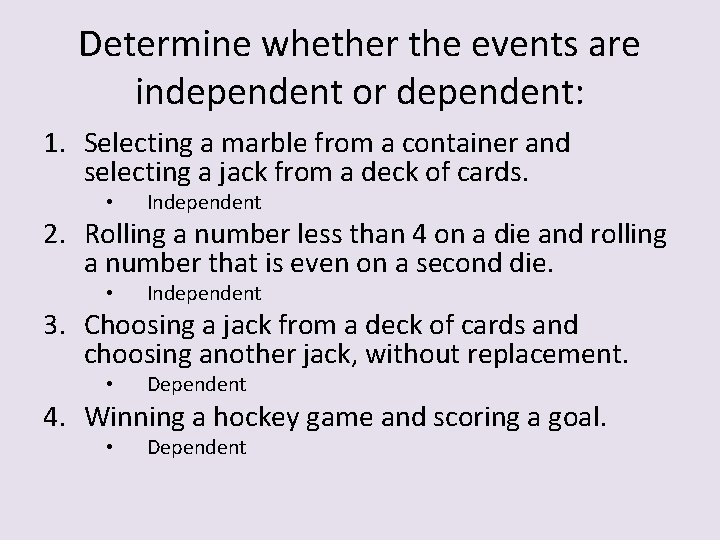 Determine whether the events are independent or dependent:

1. Selecting a marble from a container and selecting a jack from a deck of cards.
 • Independent
2. Rolling a number less than 4 on a die and rolling a number that is even on a second die.
 • Independent
3. Choosing a jack from a deck of cards and choosing another jack, without replacement.
 • Dependent
4. Winning a hockey game and scoring a goal.
 • Dependent